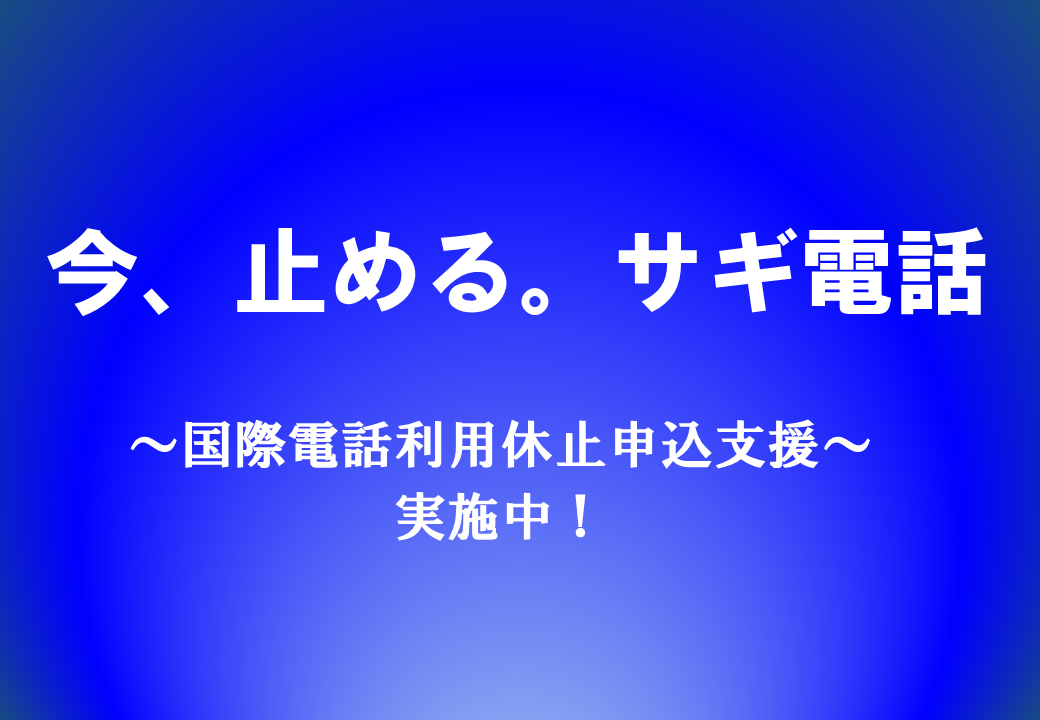 今、止める。サギ電話

～国際電話利用休止申込支援～
実施中！